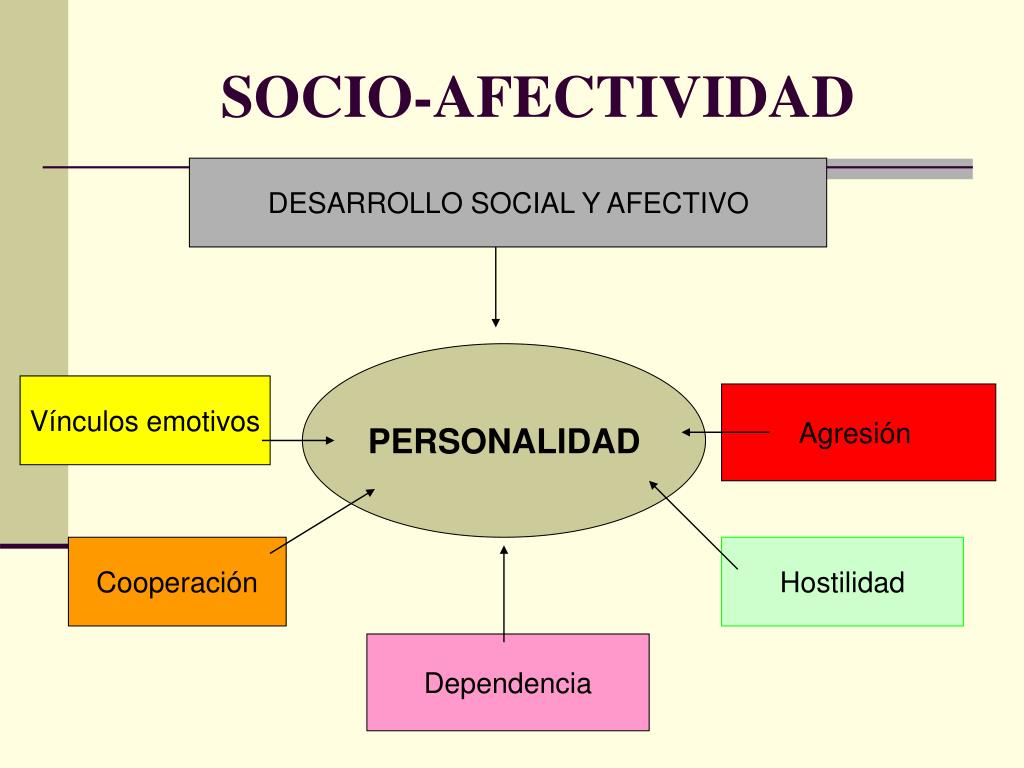 SOCIO-AFECTIVIDAD

DESARROLLO SOCIAL Y AFECTIVO

Vínculos emotivos

PERSONALIDAD

Agresión

Cooperación

Hostilidad

Dependencia